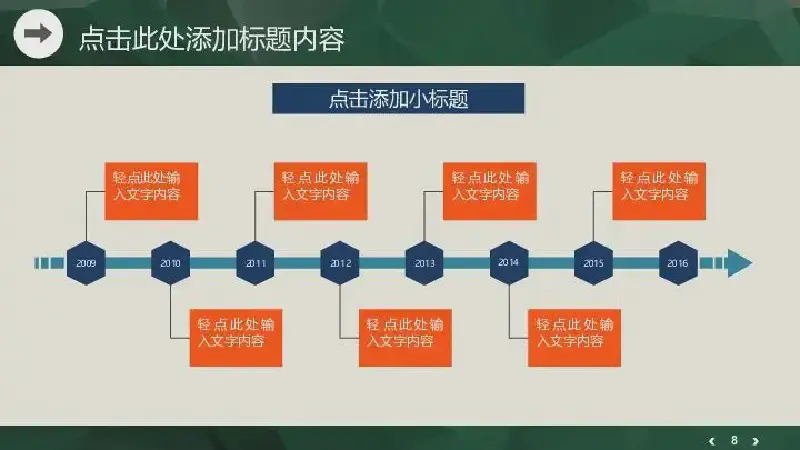 点击此处添加标题内容

点击添加小标题

轻点此处输入文字内容

轻点此处输入文字内容

轻点此处输入文字内容

轻点此处输入文字内容

2009

2010

2011

2012

2013

2014

2015

2016

轻点此处输入文字内容

轻点此处输入文字内容

轻点此处输入文字内容

8